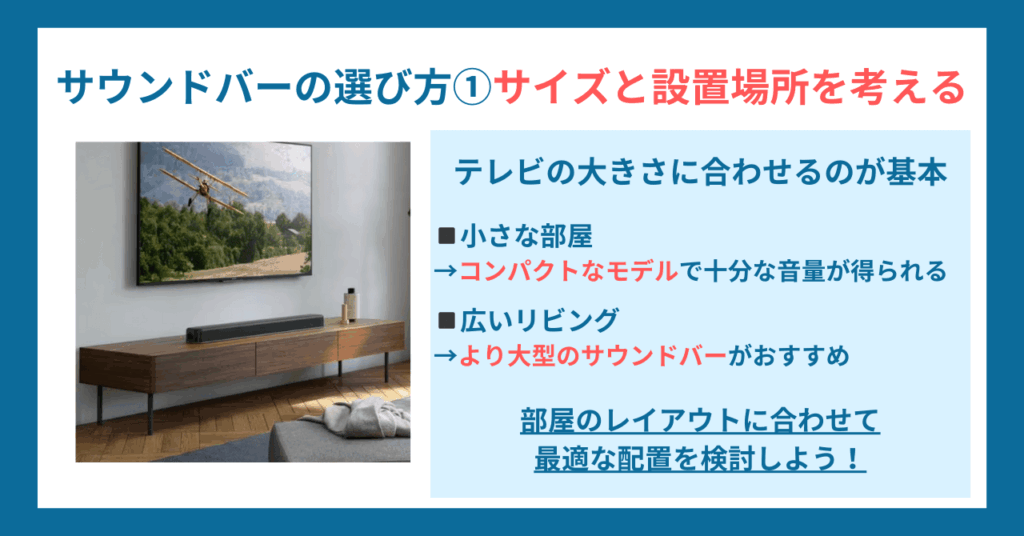 サウンドバーの選び方①サイズと設置場所を考える

テレビの大きさに合わせるのが基本

■小さな部屋
→コンパクトなモデルで十分な音量が得られる

■広いリビング
→より大型のサウンドバーがおすすめ

部屋のレイアウトに合わせて
最適な配置を検討しよう！